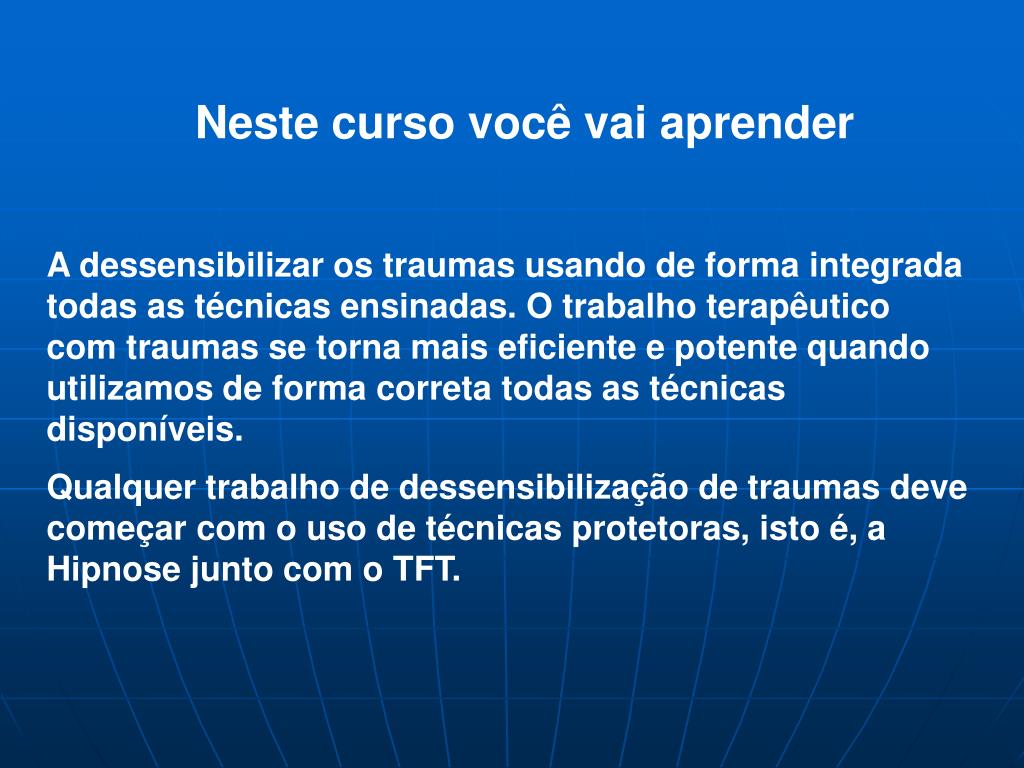 Neste curso você vai aprender

A dessensibilizar os traumas usando de forma integrada todas as técnicas ensinadas. O trabalho terapêutico com traumas se torna mais eficiente e potente quando utilizamos de forma correta todas as técnicas disponíveis.

Qualquer trabalho de dessensibilização de traumas deve começar com o uso de técnicas protetoras, isto é, a Hipnose junto com o TFT.